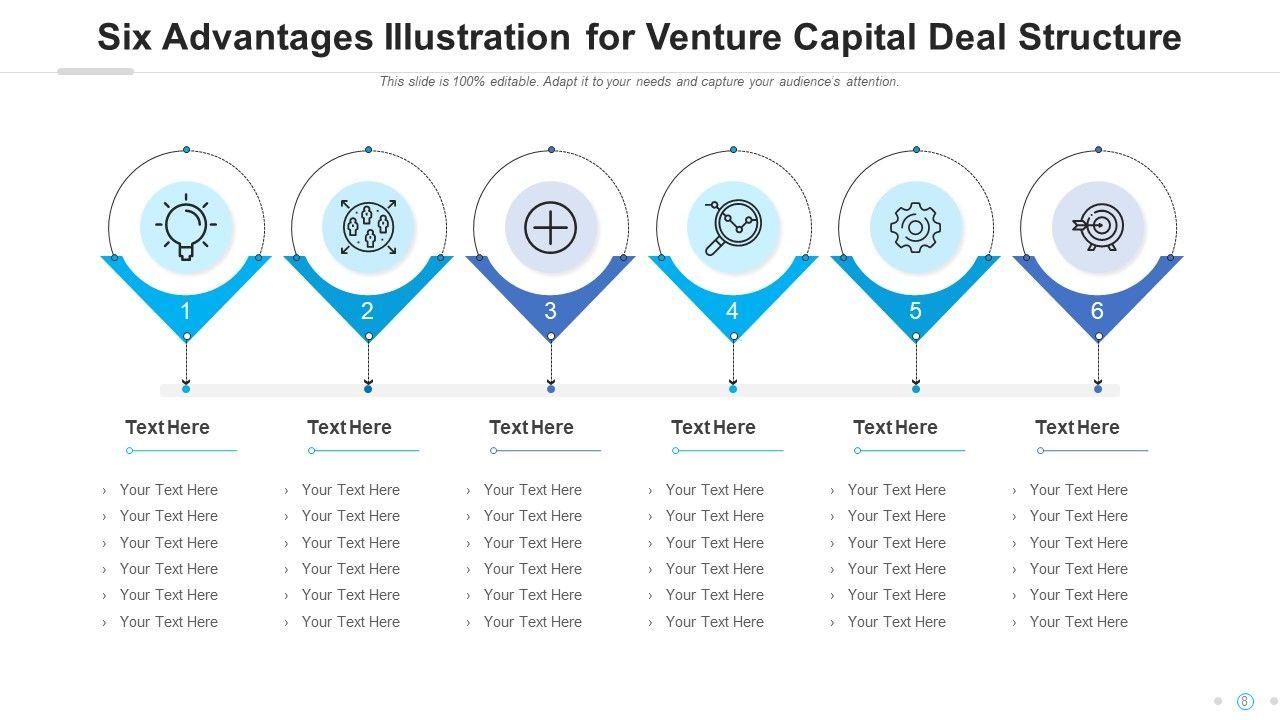 Six Advantages Illustration for Venture Capital Deal Structure

This slide is 100% editable. Adapt it to your needs and capture your audience's attention.

1

2

3

4

5

6

Text Here
› Your Text Here
› Your Text Here
› Your Text Here
› Your Text Here
› Your Text Here
› Your Text Here

Text Here
› Your Text Here
› Your Text Here
› Your Text Here
› Your Text Here
› Your Text Here
› Your Text Here

Text Here
› Your Text Here
› Your Text Here
› Your Text Here
› Your Text Here
› Your Text Here
› Your Text Here

Text Here
› Your Text Here
› Your Text Here
› Your Text Here
› Your Text Here
› Your Text Here
› Your Text Here

Text Here
› Your Text Here
› Your Text Here
› Your Text Here
› Your Text Here
› Your Text Here
› Your Text Here

Text Here
› Your Text Here
› Your Text Here
› Your Text Here
› Your Text Here
› Your Text Here
› Your Text Here

8